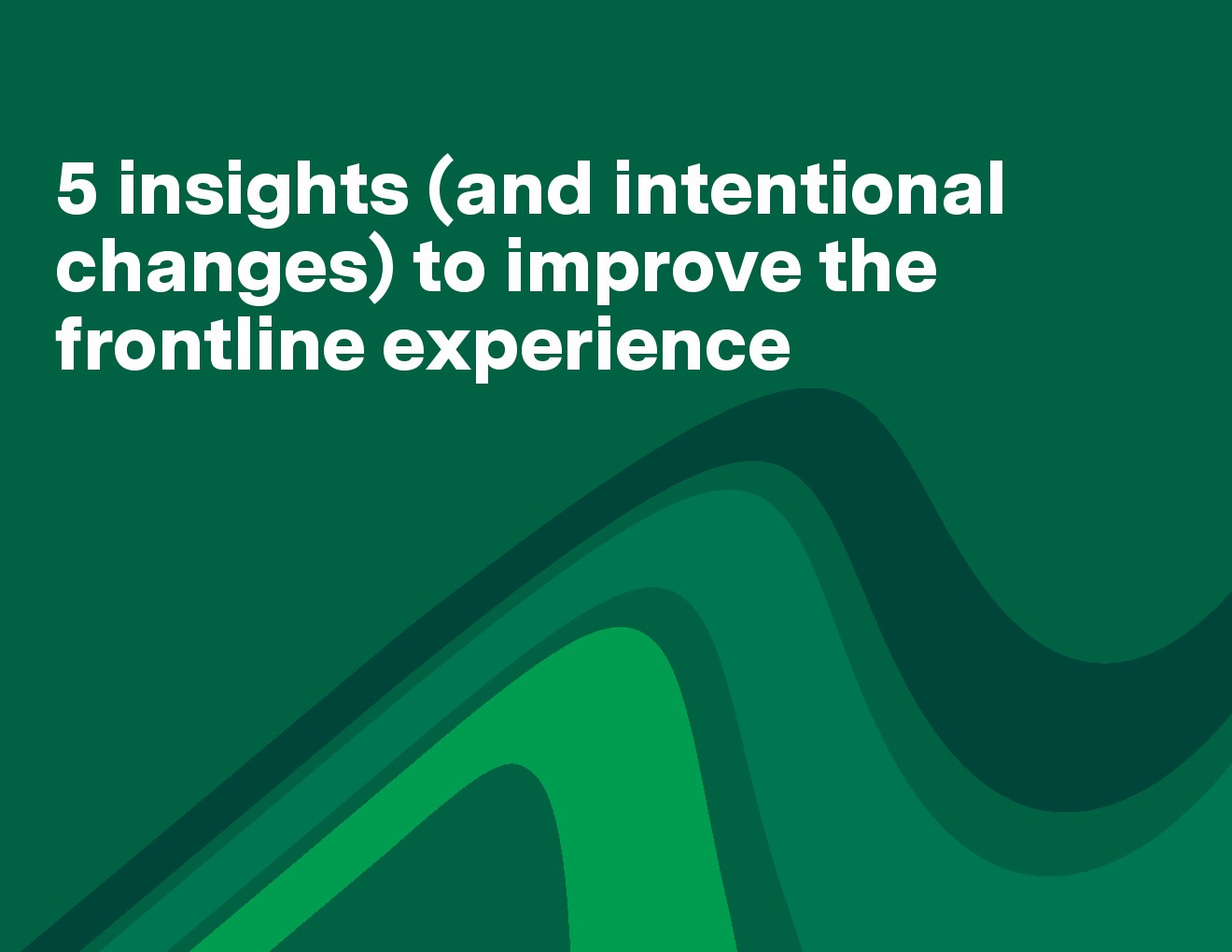 5 insights (and intentional changes) to improve the frontline experience